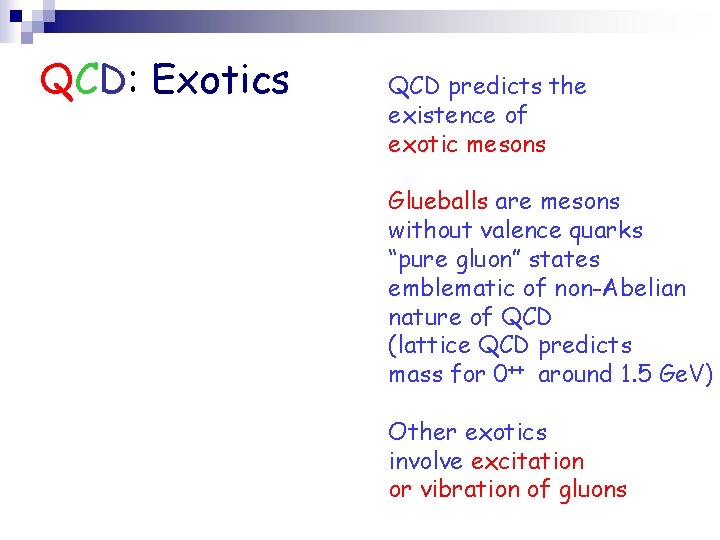 QCD: Exotics

QCD predicts the existence of exotic mesons

Glueballs are mesons without valence quarks "pure gluon" states emblematic of non-Abelian nature of QCD (lattice QCD predicts mass for $0^{++}$ around 1.5 GeV)

Other exotics involve excitation or vibration of gluons